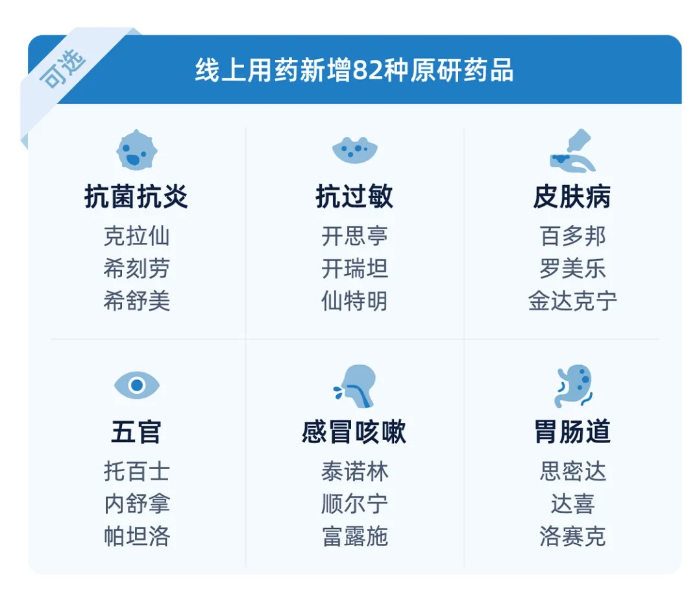 可选

线上用药新增82种原研药品

抗菌抗炎
克拉仙
希刻劳
希舒美

抗过敏
开思亭
开瑞坦
仙特明

皮肤病
百多邦
罗美乐
金达克宁

五官
托百士
内舒拿
帕坦洛

感冒咳嗽
泰诺林
顺尔宁
富露施

胃肠道
思密达
达喜
洛赛克